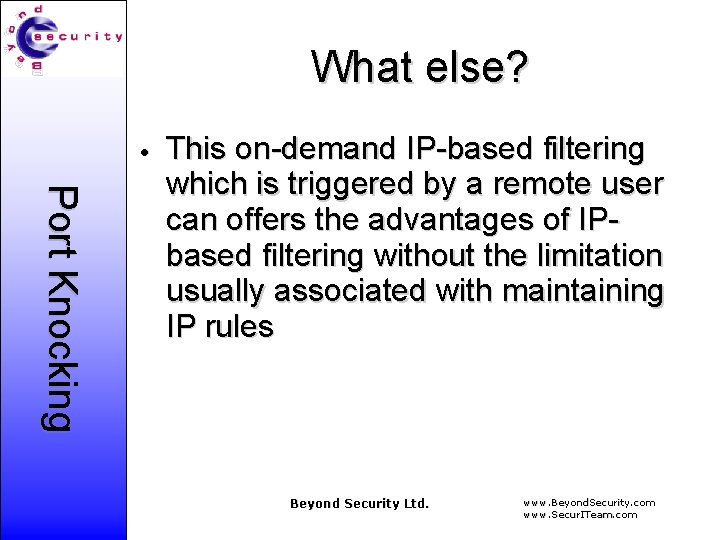 Beyond Security

Port Knocking

What else?

• This on-demand IP-based filtering which is triggered by a remote user can offers the advantages of IP-based filtering without the limitation usually associated with maintaining IP rules

Beyond Security Ltd.

www.BeyondSecurity.com
www.SecurITeam.com